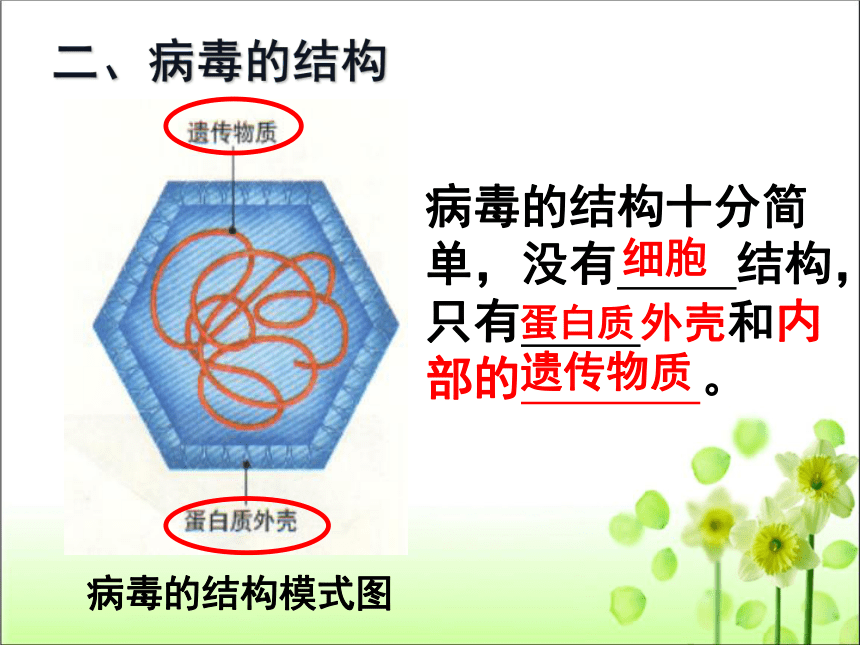 二、病毒的结构

遗传物质

蛋白质外壳

病毒的结构模式图

病毒的结构十分简单，没有细胞结构，只有蛋白质外壳和内部的遗传物质。